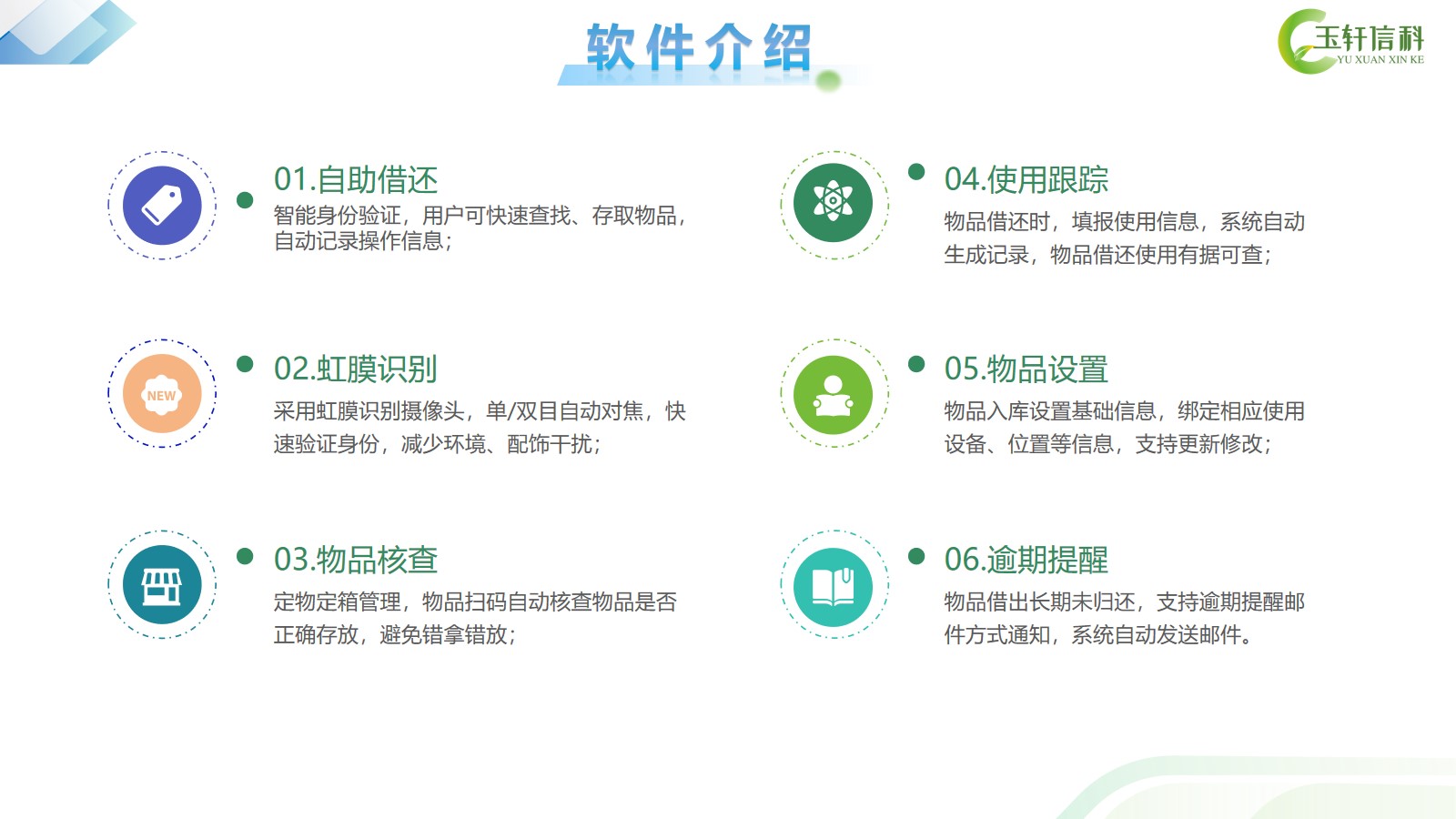 软件介绍

玉轩信科
YU XUAN XIN KE

01.自助借还
智能身份验证，用户可快速查找、存取物品，自动记录操作信息；

NEW

02.虹膜识别
采用虹膜识别摄像头，单/双目自动对焦，快速验证身份，减少环境、配饰干扰；

03.物品核查
定物定箱管理，物品扫码自动核查物品是否正确存放，避免错拿错放；

04.使用跟踪
物品借还时，填报使用信息，系统自动生成记录，物品借还使用有据可查；

05.物品设置
物品入库设置基础信息，绑定相应使用设备、位置等信息，支持更新修改；

06.逾期提醒
物品借出长期未归还，支持逾期提醒邮件方式通知，系统自动发送邮件。